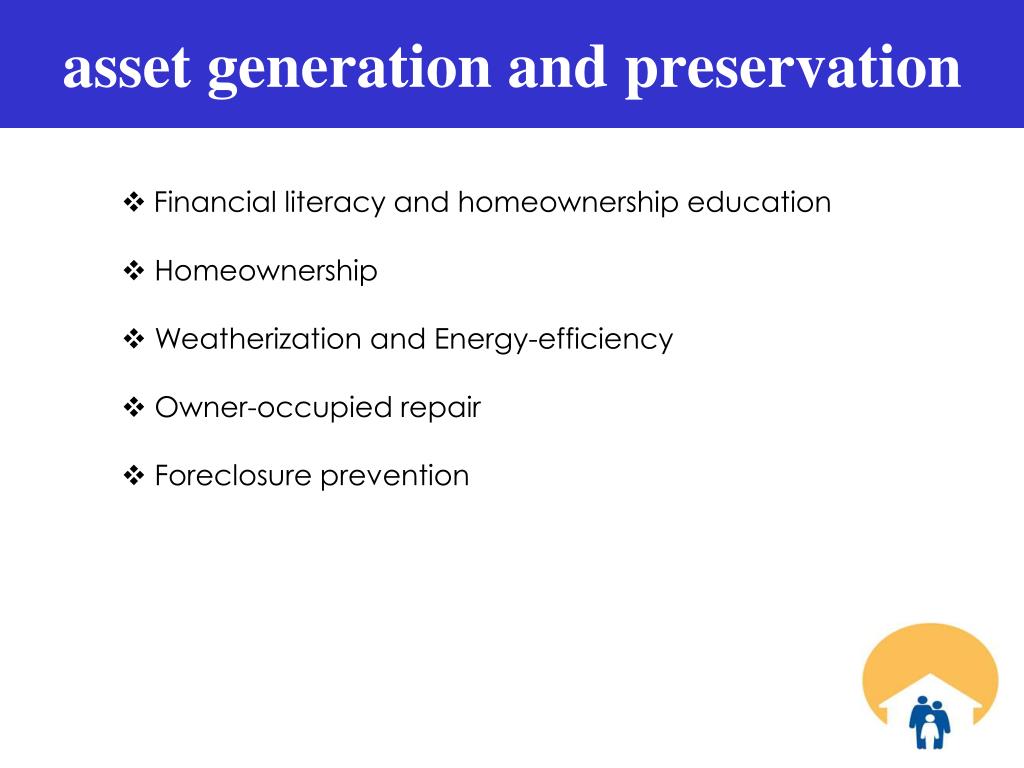 asset generation and preservation

❖ Financial literacy and homeownership education

❖ Homeownership

❖ Weatherization and Energy-efficiency

❖ Owner-occupied repair

❖ Foreclosure prevention